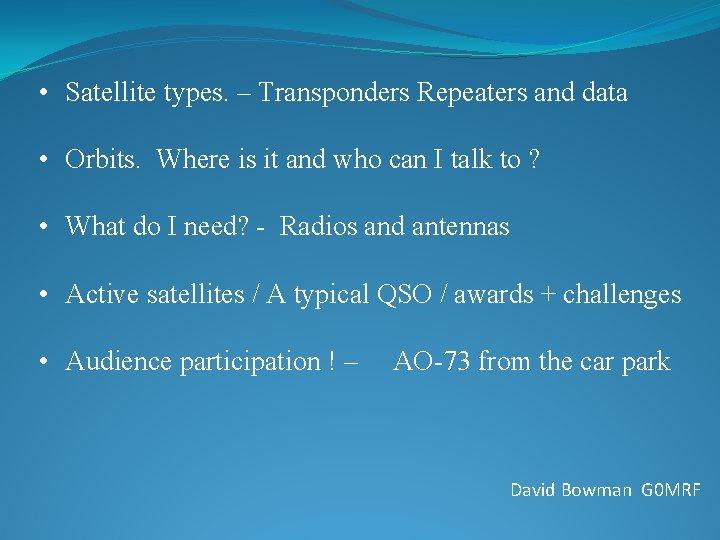 • Satellite types. – Transponders Repeaters and data

• Orbits. Where is it and who can I talk to ?

• What do I need? - Radios and antennas

• Active satellites / A typical QSO / awards + challenges

• Audience participation ! – AO-73 from the car park

David Bowman G0MRF